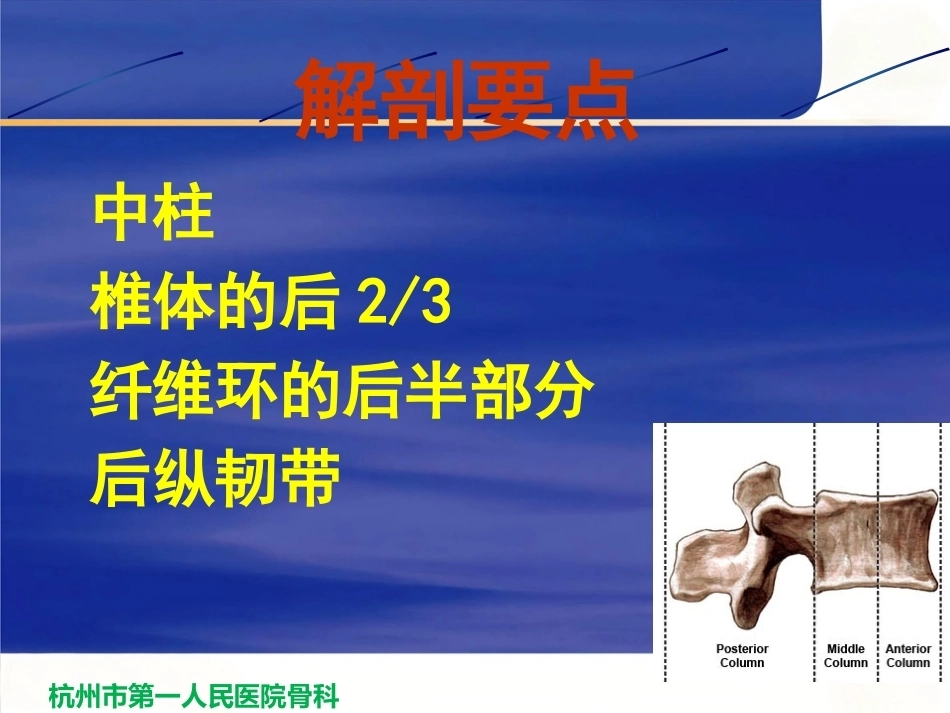 解剖要点

中柱

椎体的后 2/3

纤维环的后半部分

后纵韧带

Posterior Column

Middle Column

Anterior Column

杭州市第一人民医院骨科